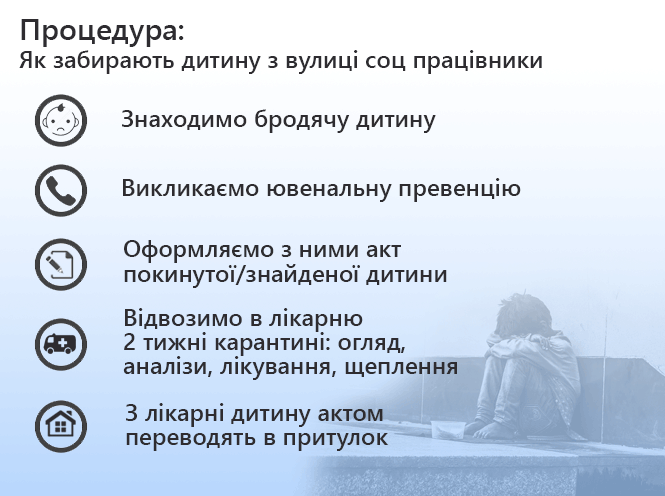 Процедура:
Як забирають дитину з вулиці соц працівники

Знаходимо бродячу дитину

Викликаємо ювенальну превенцію

Оформляємо з ними акт покинутої/знайденої дитини

Відвозимо в лікарню
2 тижні карантині: огляд, аналізи, лікування, щеплення

З лікарні дитину актом переводять в притулок